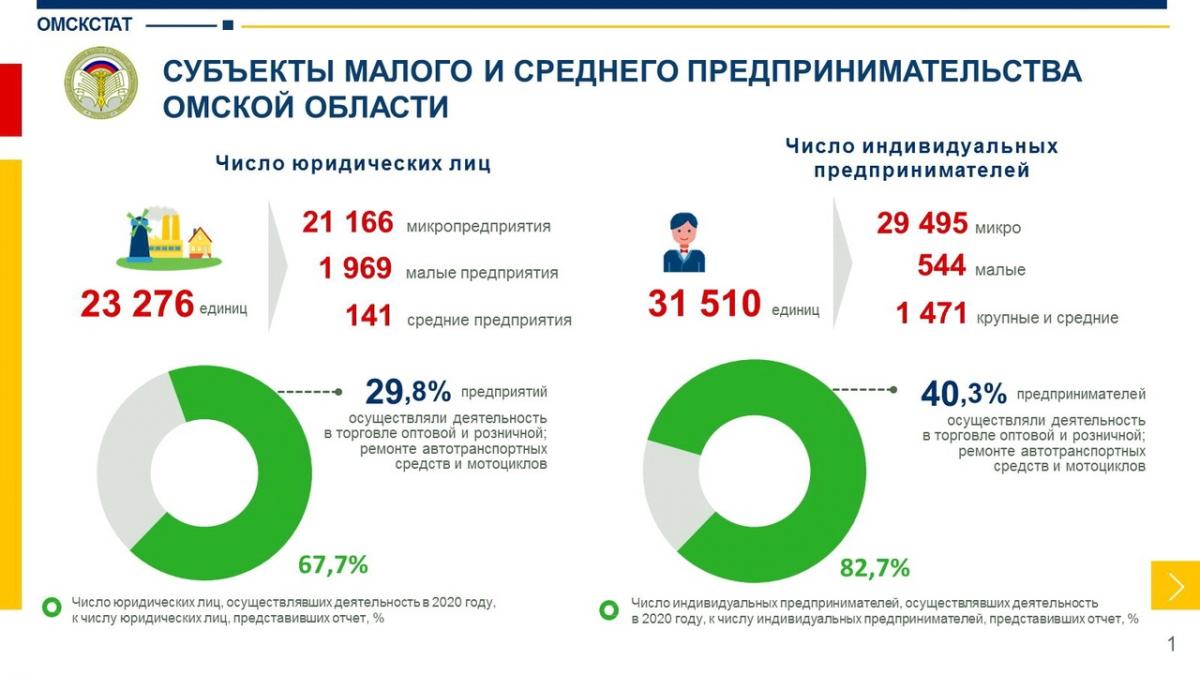 ОМСКСТАТ

СУБЪЕКТЫ МАЛОГО И СРЕДНЕГО ПРЕДПРИНИМАТЕЛЬСТВА ОМСКОЙ ОБЛАСТИ

Число юридических лиц

23 276 единиц

21 166 микропредприятия
1 969 малые предприятия
141 средние предприятия

29,8% предприятий осуществляли деятельность в торговле оптовой и розничной; ремонте автотранспортных средств и мотоциклов

67,7%

Число юридических лиц, осуществлявших деятельность в 2020 году, к числу юридических лиц, представивших отчет, %

Число индивидуальных предпринимателей

31 510 единиц

29 495 микро
544 малые
1 471 крупные и средние

40,3% предпринимателей осуществляли деятельность в торговле оптовой и розничной; ремонте автотранспортных средств и мотоциклов

82,7%

Число индивидуальных предпринимателей, осуществлявших деятельность в 2020 году, к числу индивидуальных предпринимателей, представивших отчет, %

1